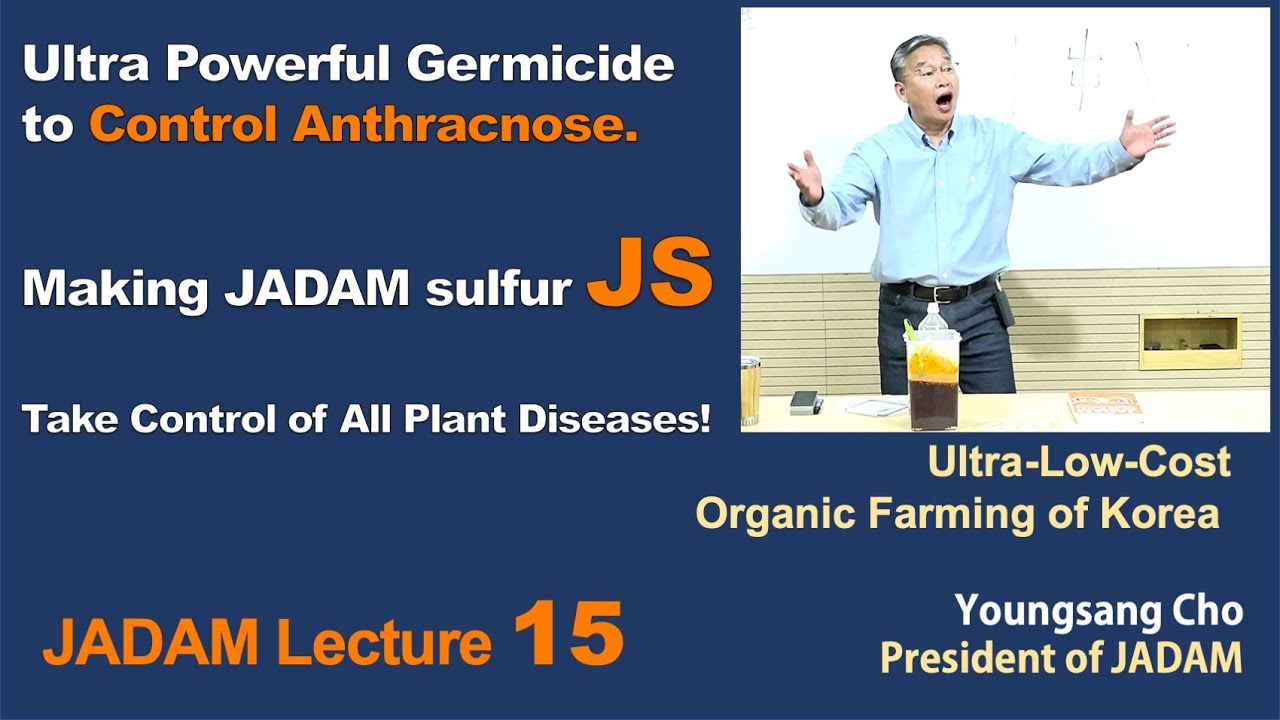 Ultra Powerful Germicide to Control Anthracnose.

Making JADAM sulfur JS

Take Control of All Plant Diseases!

Ultra-Low-Cost Organic Farming of Korea

JADAM Lecture 15

Youngsang Cho
President of JADAM